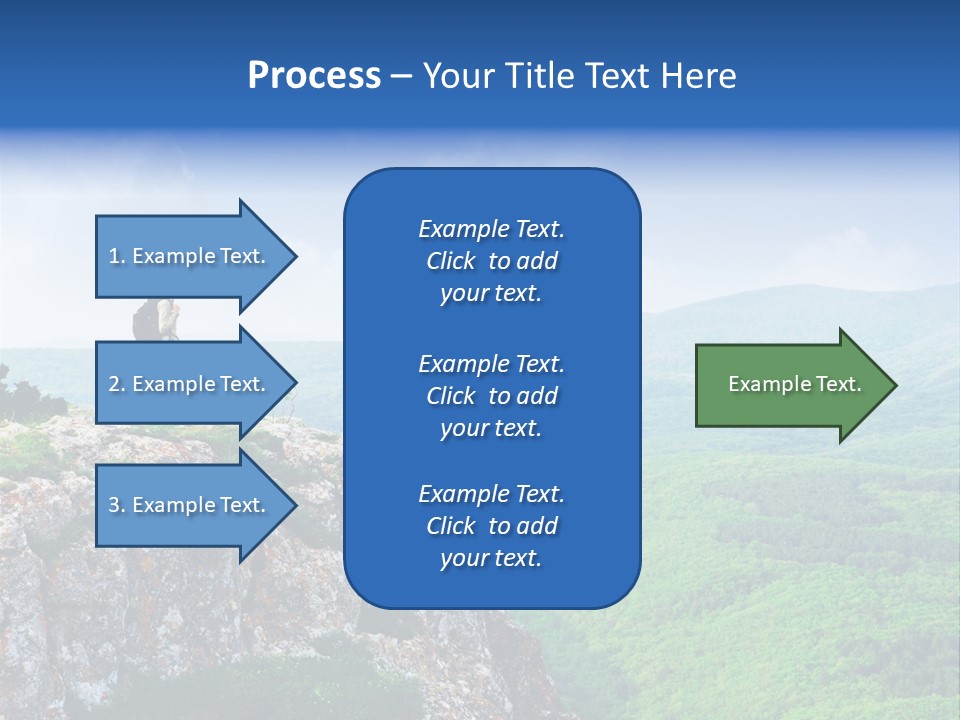 Process – Your Title Text Here

1. Example Text.

2. Example Text.

3. Example Text.

Example Text. Click to add your text.

Example Text. Click to add your text.

Example Text. Click to add your text.

Example Text.